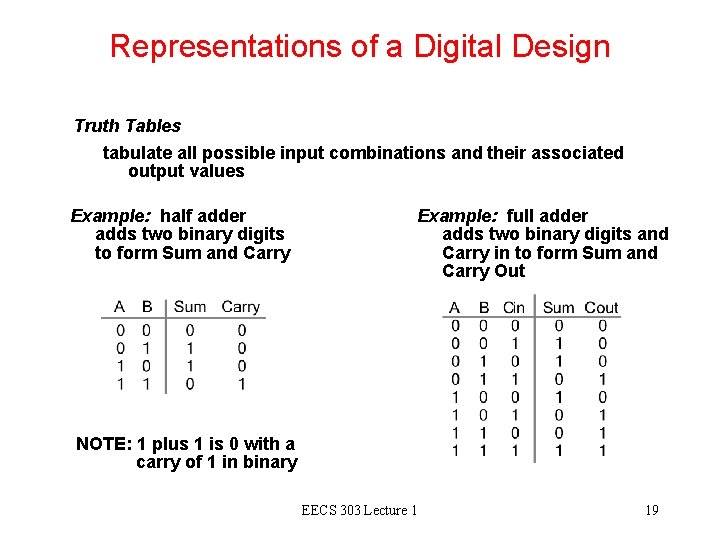 Representations of a Digital Design

Truth Tables

tabulate all possible input combinations and their associated output values

Example: half adder
adds two binary digits to form Sum and Carry

| A | B | Sum | Carry |
|---|---|---|---|
| 0 | 0 | 0 | 0 |
| 0 | 1 | 1 | 0 |
| 1 | 0 | 1 | 0 |
| 1 | 1 | 0 | 1 |

NOTE: 1 plus 1 is 0 with a carry of 1 in binary

Example: full adder
adds two binary digits and Carry in to form Sum and Carry Out

| A | B | Cin | Sum | Cout |
|---|---|---|---|---|
| 0 | 0 | 0 | 0 | 0 |
| 0 | 0 | 1 | 1 | 0 |
| 0 | 1 | 0 | 1 | 0 |
| 0 | 1 | 1 | 0 | 1 |
| 1 | 0 | 0 | 1 | 0 |
| 1 | 0 | 1 | 0 | 1 |
| 1 | 1 | 0 | 0 | 1 |
| 1 | 1 | 1 | 1 | 1 |

EECS 303 Lecture 1

19